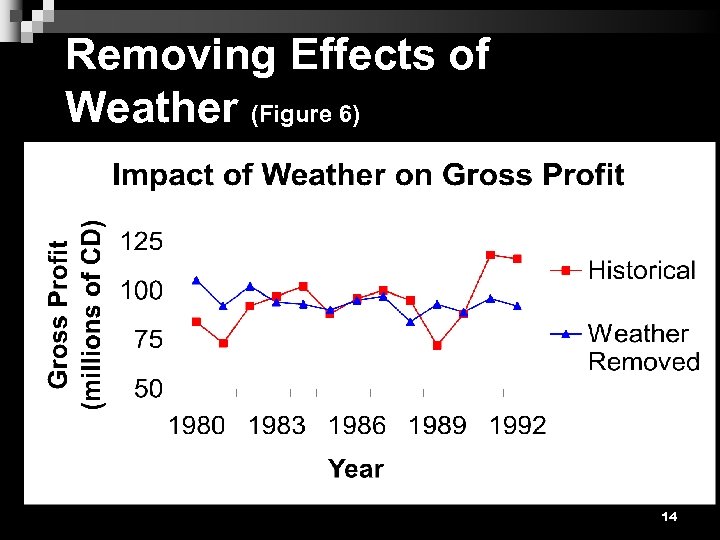 Removing Effects of Weather (Figure 6)

Impact of Weather on Gross Profit

Gross Profit (millions of CD)

125
100
75
50

1980 1983 1986 1989 1992

Year

Historical

Weather Removed

14